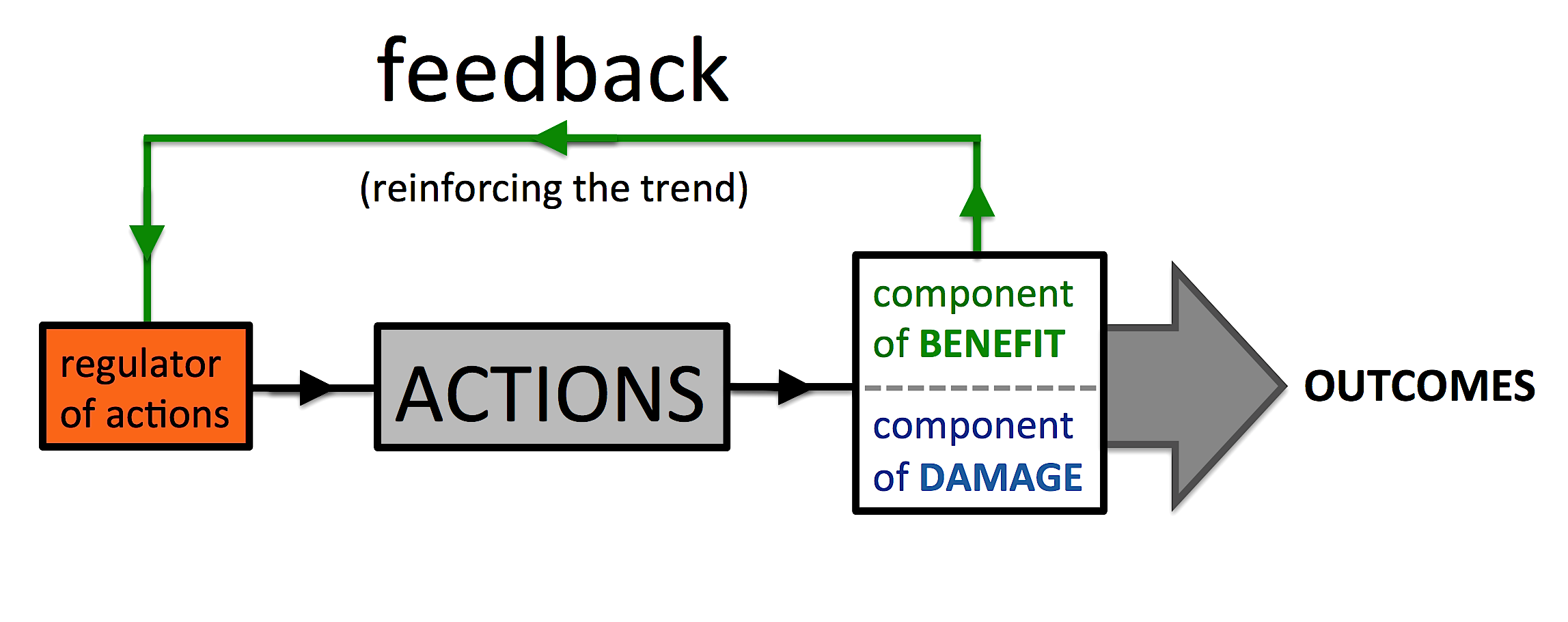 feedback

(reinforcing the trend)

regulator of actions

ACTIONS

component of BENEFIT

component of DAMAGE

OUTCOMES